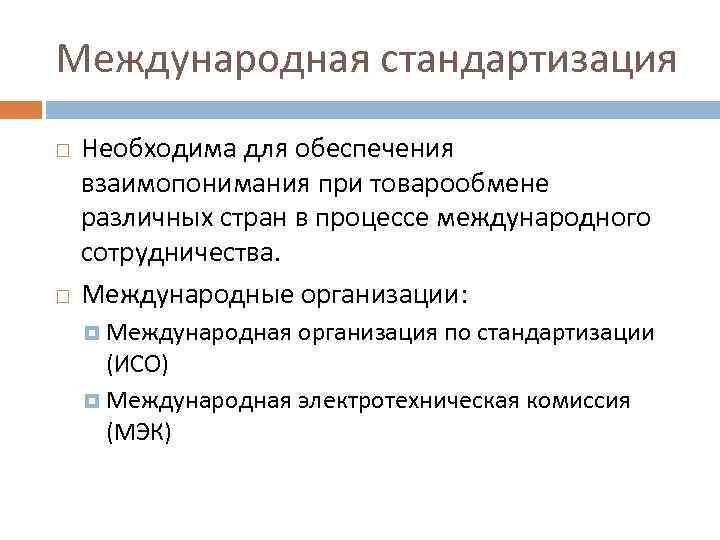 Международная стандартизация

Необходима для обеспечения взаимопонимания при товарообмене различных стран в процессе международного сотрудничества.

Международные организации:

Международная организация по стандартизации (ИСО)

Международная электротехническая комиссия (МЭК)